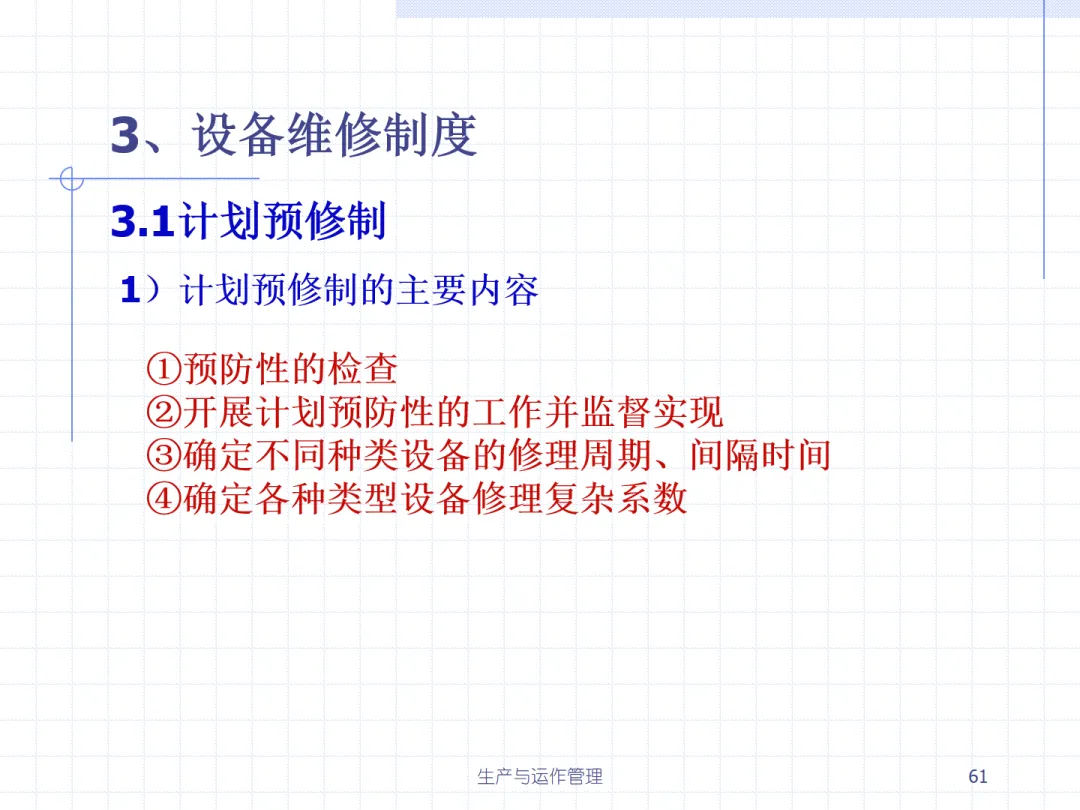 3、设备维修制度

3.1计划预修制

1）计划预修制的主要内容

①预防性的检查
②开展计划预防性的工作并监督实现
③确定不同种类设备的修理周期、间隔时间
④确定各种类型设备修理复杂系数

生产与运作管理

61